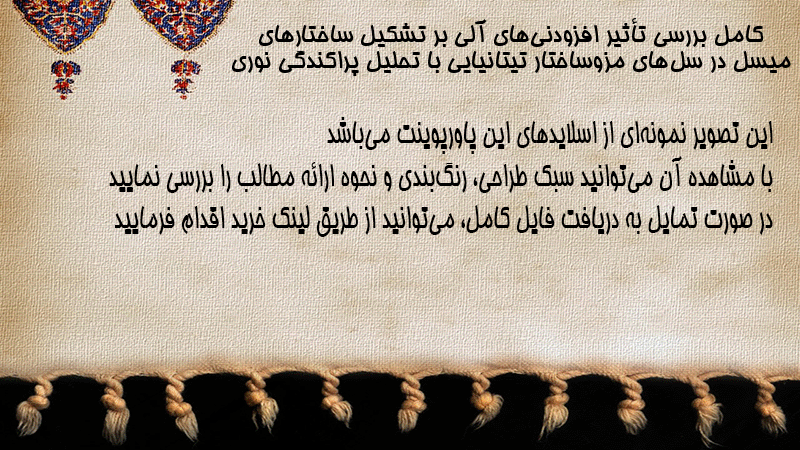 کامل بررسی تأثیر افزودنی‌های آلی بر تشکیل ساختارهای میسل در سل‌های مزوساختار تیتانیایی با تحلیل پراکندگی نوری

این تصویر نمونه‌ای از اسلایدهای این پاورپوینت می‌باشد
با مشاهده آن می‌توانید سبک طراحی، رنگ‌بندی و نحوه ارائه مطالب را بررسی نمایید
در صورت تمایل به دریافت فایل کامل، می‌توانید از طریق لینک خرید اقدام فرمایید